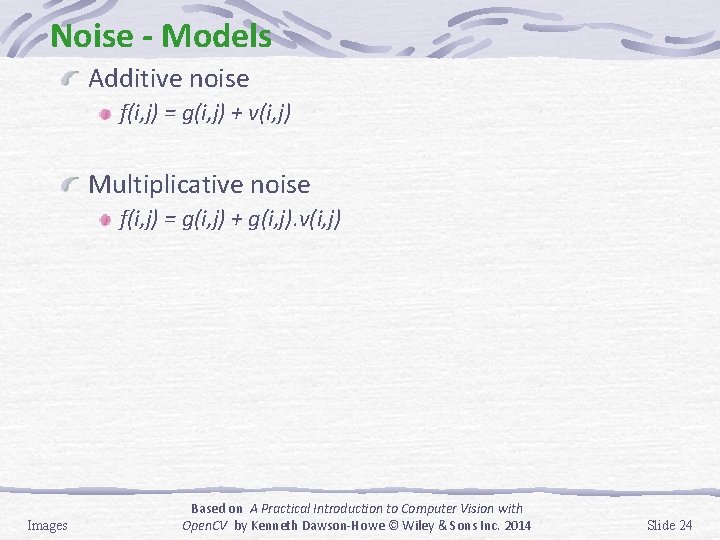 Noise - Models

Additive noise

$f(i,j) = g(i,j) + v(i,j)$

Multiplicative noise

$f(i,j) = g(i,j) + g(i,j).v(i,j)$

Images

Based on A Practical Introduction to Computer Vision with OpenCV by Kenneth Dawson-Howe © Wiley & Sons Inc. 2014

Slide 24